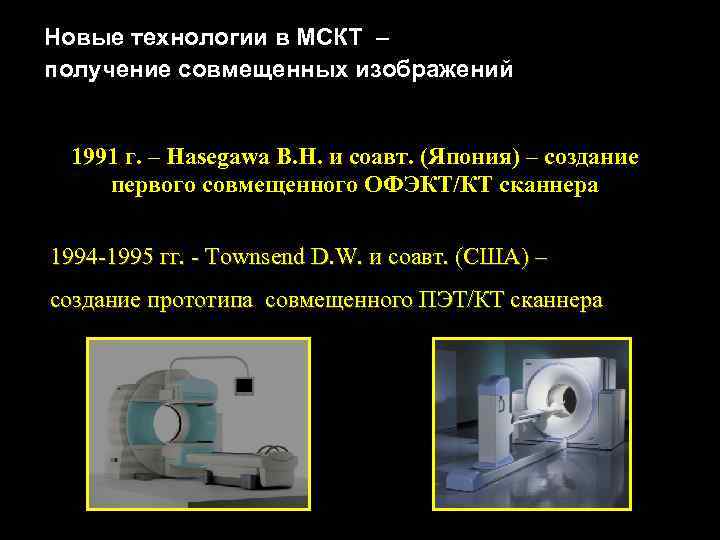 Новые технологии в МСКТ –
получение совмещенных изображений

1991 г. – Hasegawa B.H. и соавт. (Япония) – создание первого совмещенного ОФЭКТ/КТ сканнера

1994-1995 гг. - Townsend D.W. и соавт. (США) –

создание прототипа совмещенного ПЭТ/КТ сканнера